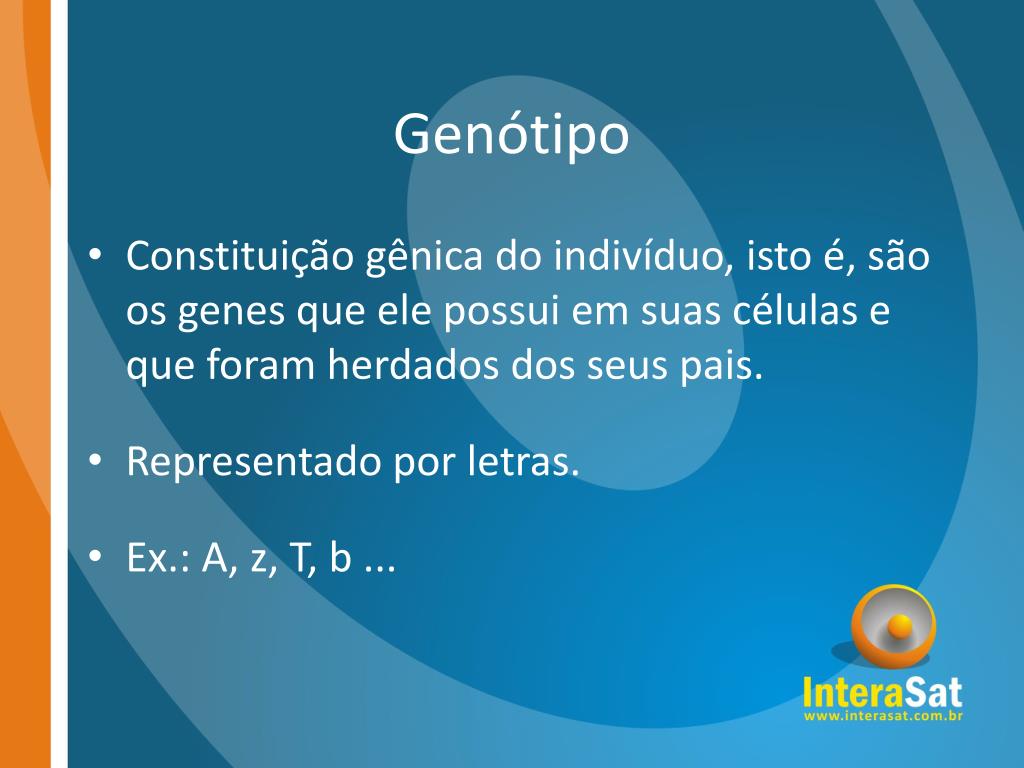 Genótipo

• Constituição gênica do indivíduo, isto é, são os genes que ele possui em suas células e que foram herdados dos seus pais.

• Representado por letras.

• Ex.: A, z, T, b ...

InteraSat
www.interasat.com.br